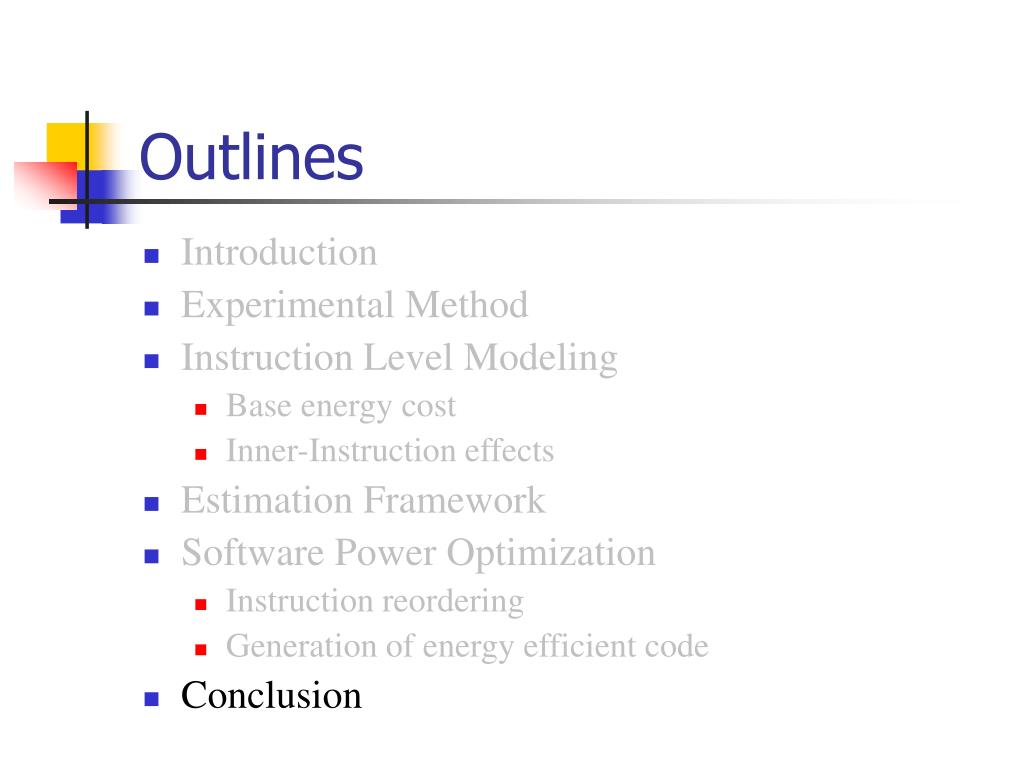 Outlines

- Introduction
- Experimental Method
- Instruction Level Modeling
  - Base energy cost
  - Inner-Instruction effects
- Estimation Framework
- Software Power Optimization
  - Instruction reordering
  - Generation of energy efficient code
- Conclusion